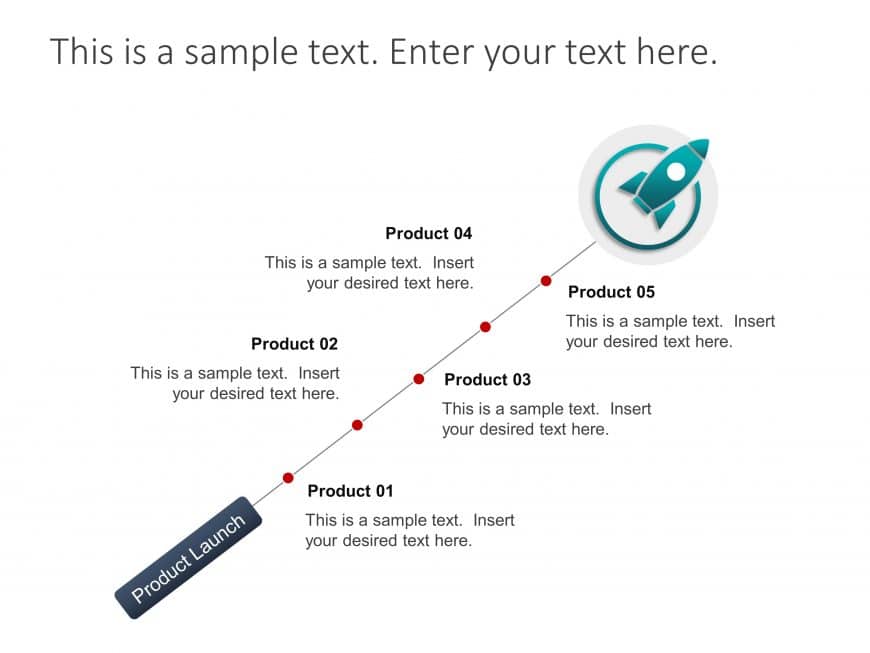 This is a sample text. Enter your text here.

Product 04
This is a sample text. Insert your desired text here.

Product 05
This is a sample text. Insert your desired text here.

Product 02
This is a sample text. Insert your desired text here.

Product 03
This is a sample text. Insert your desired text here.

Product 01
This is a sample text. Insert your desired text here.

Product Launch